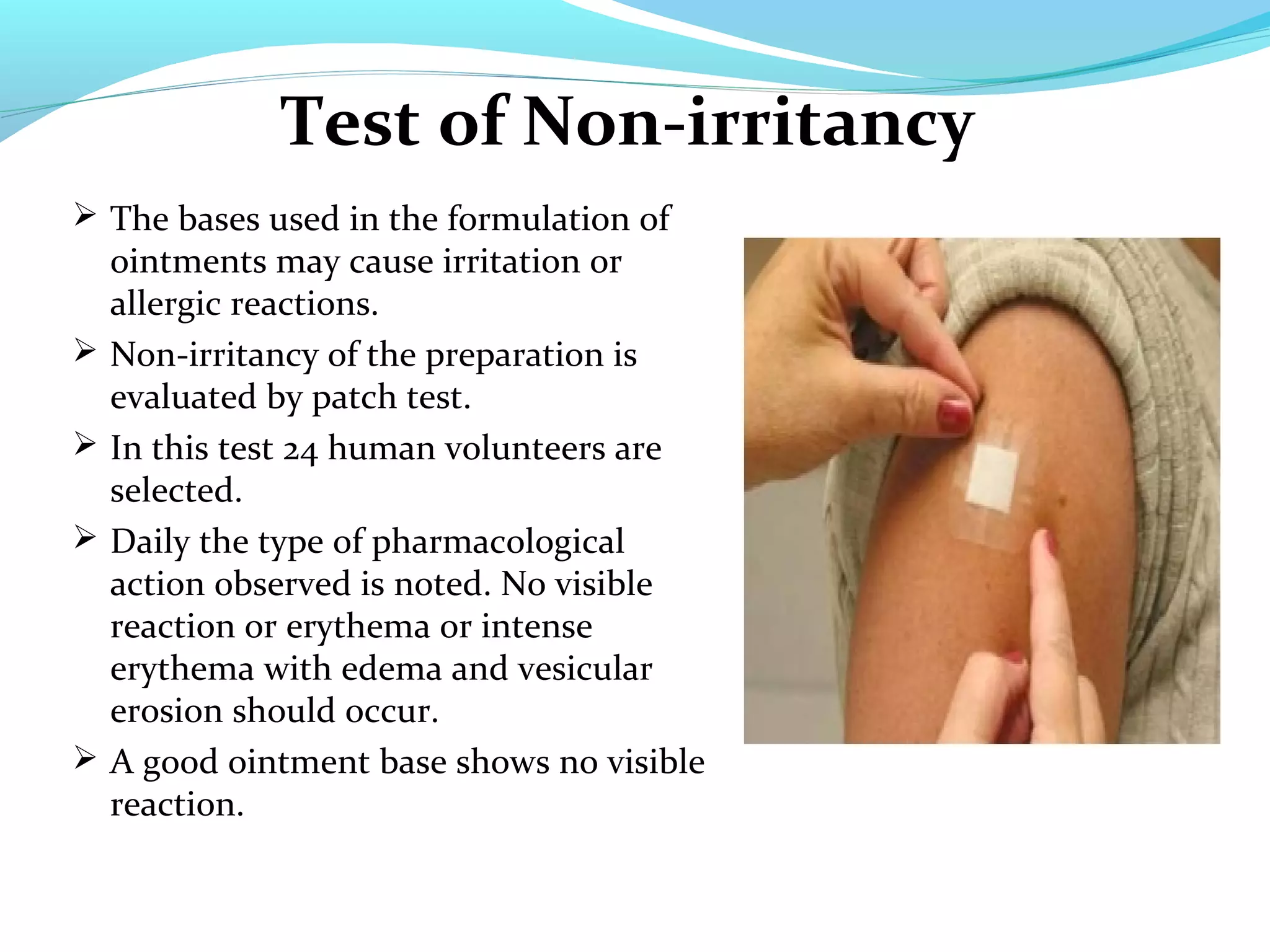 Test of Non-irritancy

➢ The bases used in the formulation of ointments may cause irritation or allergic reactions.

➢ Non-irritancy of the preparation is evaluated by patch test.

➢ In this test 24 human volunteers are selected.

➢ Daily the type of pharmacological action observed is noted. No visible reaction or erythema or intense erythema with edema and vesicular erosion should occur.

➢ A good ointment base shows no visible reaction.